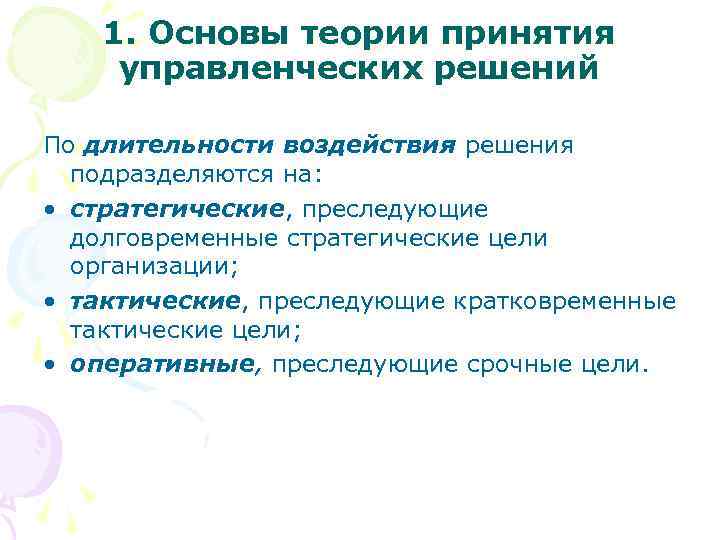 1. Основы теории принятия управленческих решений

По длительности воздействия решения подразделяются на:

• стратегические, преследующие долговременные стратегические цели организации;
• тактические, преследующие кратковременные тактические цели;
• оперативные, преследующие срочные цели.